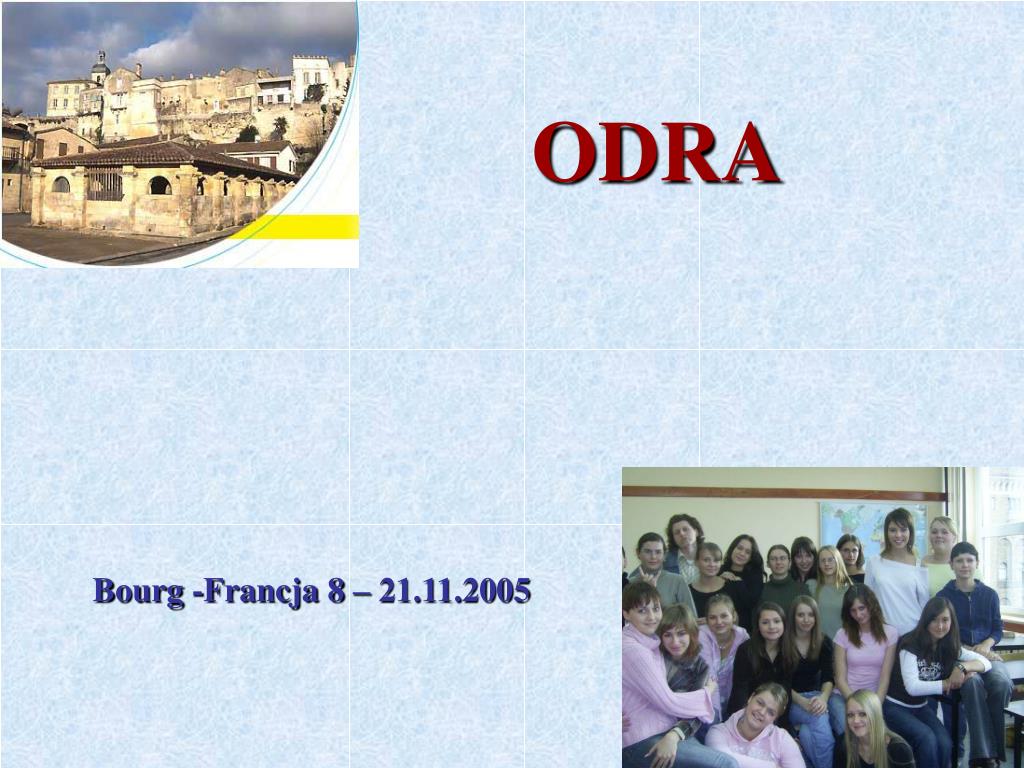 ODRA

Bourg -Francja 8 – 21.11.2005